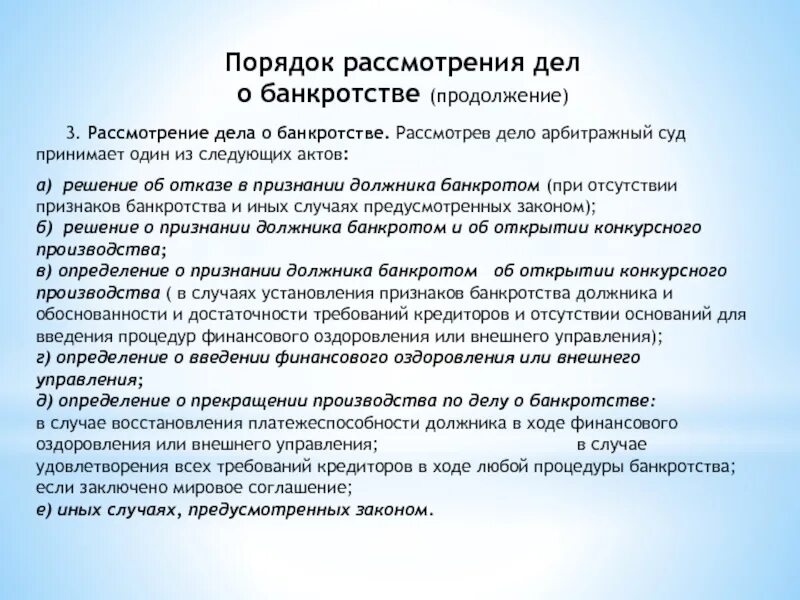 Порядок рассмотрения дел о банкротстве (продолжение)

3. Рассмотрение дела о банкротстве. Рассмотрев дело арбитражный суд принимает один из следующих актов:

а) решение об отказе в признании должника банкротом (при отсутствии признаков банкротства и иных случаях предусмотренных законом);
б) решение о признании должника банкротом и об открытии конкурсного производства;
в) определение о признании должника банкротом об открытии конкурсного производства ( в случаях установления признаков банкротства должника и обоснованности и достаточности требований кредиторов и отсутствии оснований для введения процедур финансового оздоровления или внешнего управления);
г) определение о введении финансового оздоровления или внешнего управления;
д) определение о прекращении производства по делу о банкротстве:
в случае восстановления платежеспособности должника в ходе финансового оздоровления или внешнего управления; в случае удовлетворения всех требований кредиторов в ходе любой процедуры банкротства; если заключено мировое соглашение;
е) иных случаях, предусмотренных законом.